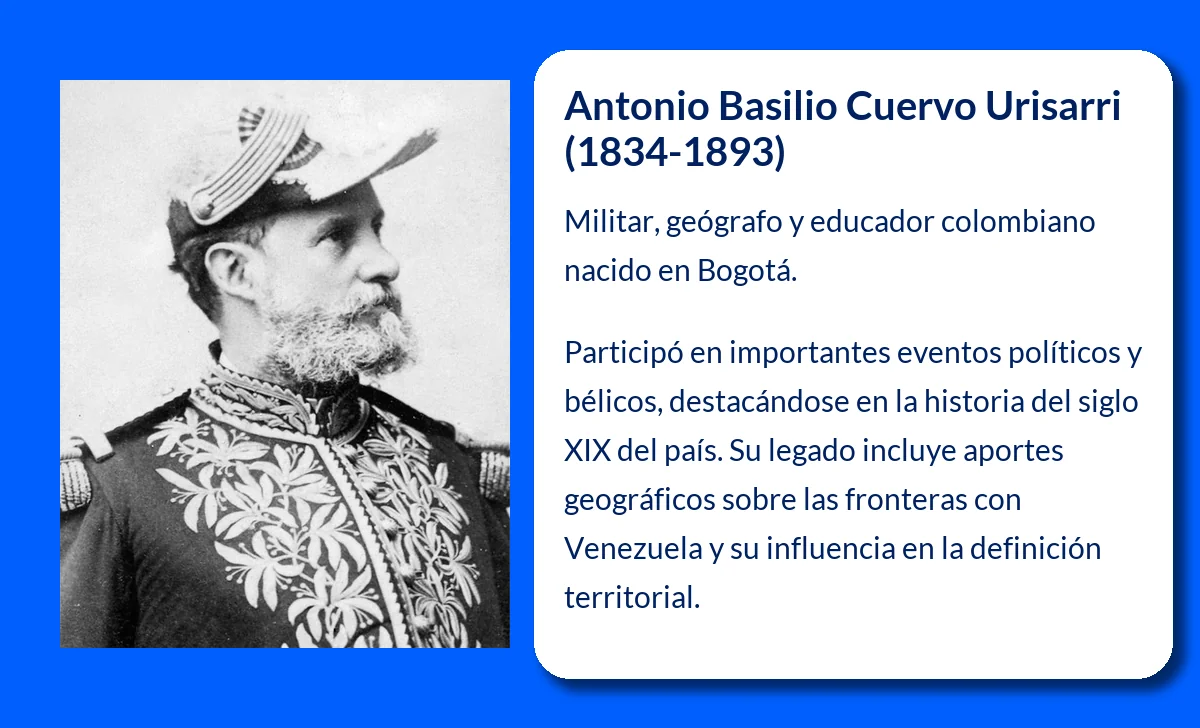 Antonio Basilio Cuervo Urisarri (1834-1893)

Militar, geógrafo y educador colombiano nacido en Bogotá.

Participó en importantes eventos políticos y bélicos, destacándose en la historia del siglo XIX del país. Su legado incluye aportes geográficos sobre las fronteras con Venezuela y su influencia en la definición territorial.